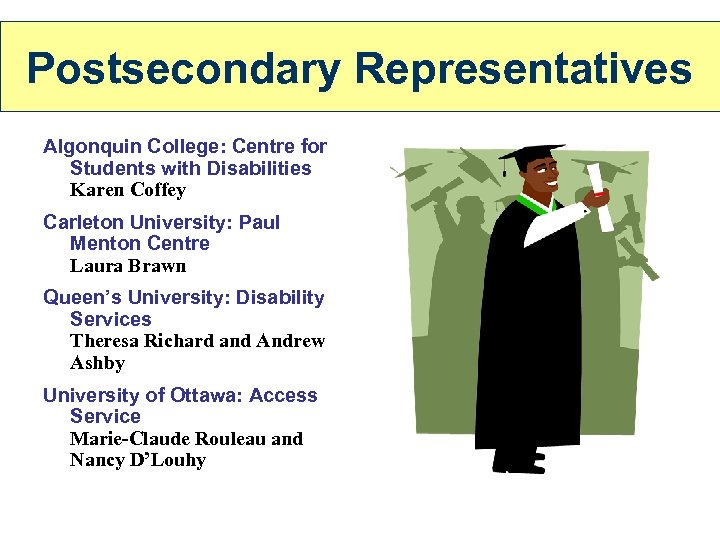 Postsecondary Representatives

Algonquin College: Centre for Students with Disabilities
Karen Coffey

Carleton University: Paul Menton Centre
Laura Brawn

Queen's University: Disability Services
Theresa Richard and Andrew Ashby

University of Ottawa: Access Service
Marie-Claude Rouleau and Nancy D'Louhy